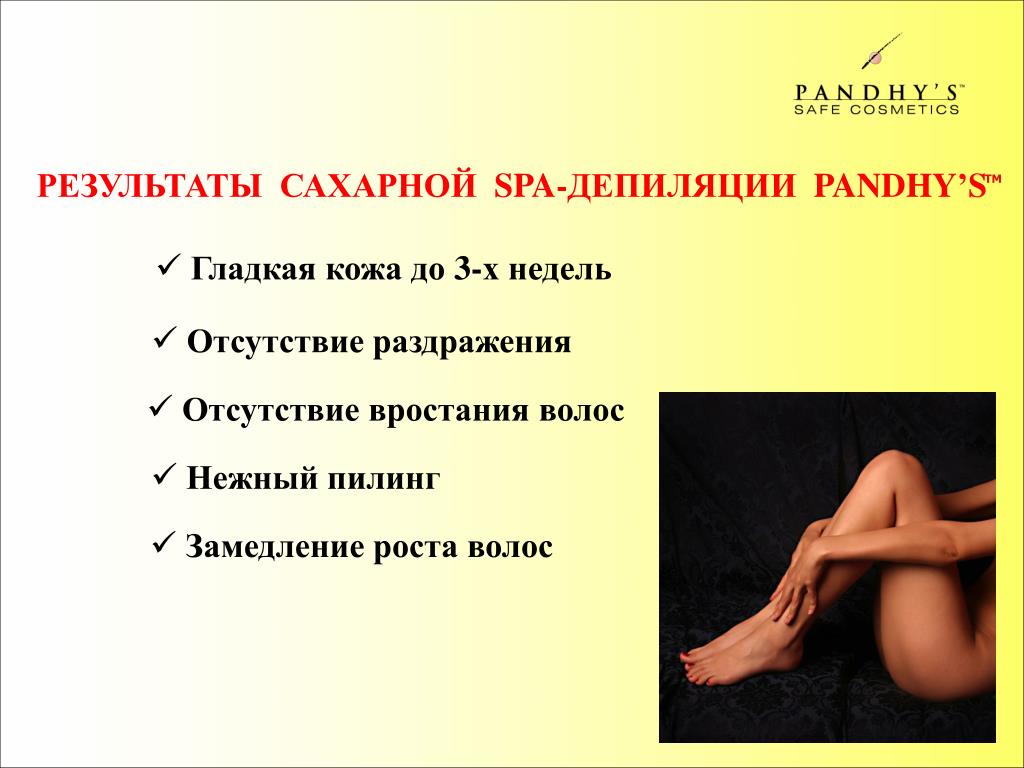 PANDHY'S™
SAFE COSMETICS

РЕЗУЛЬТАТЫ САХАРНОЙ SPA-ДЕПИЛЯЦИИ PANDHY'S™

✓ Гладкая кожа до 3-х недель

✓ Отсутствие раздражения

✓ Отсутствие вростания волос

✓ Нежный пилинг

✓ Замедление роста волос